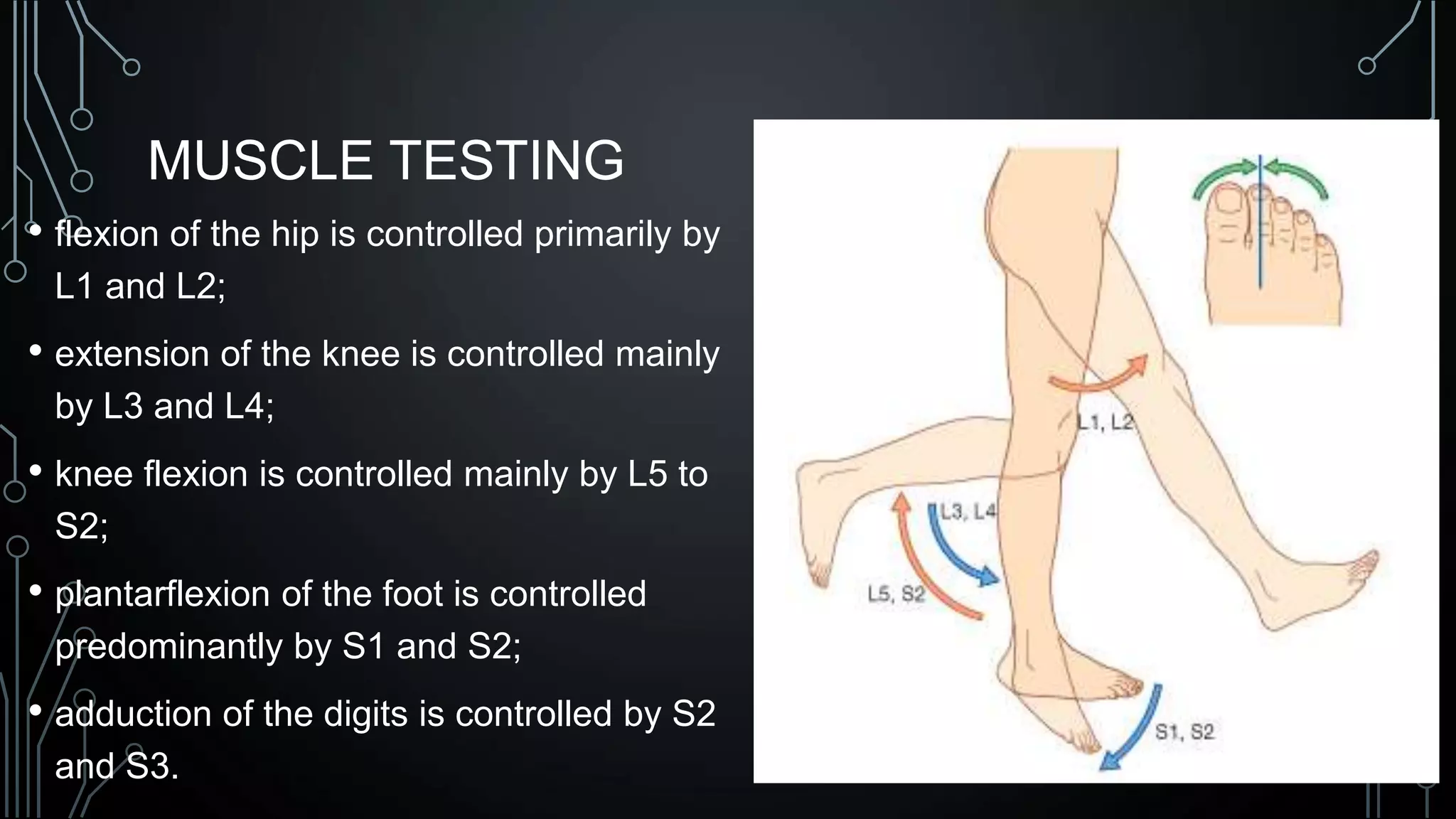 MUSCLE TESTING

• flexion of the hip is controlled primarily by L1 and L2;

• extension of the knee is controlled mainly by L3 and L4;

• knee flexion is controlled mainly by L5 to S2;

• plantarflexion of the foot is controlled predominantly by S1 and S2;

• adduction of the digits is controlled by S2 and S3.

L1, L2

L3, L4

L5, S2

S1, S2